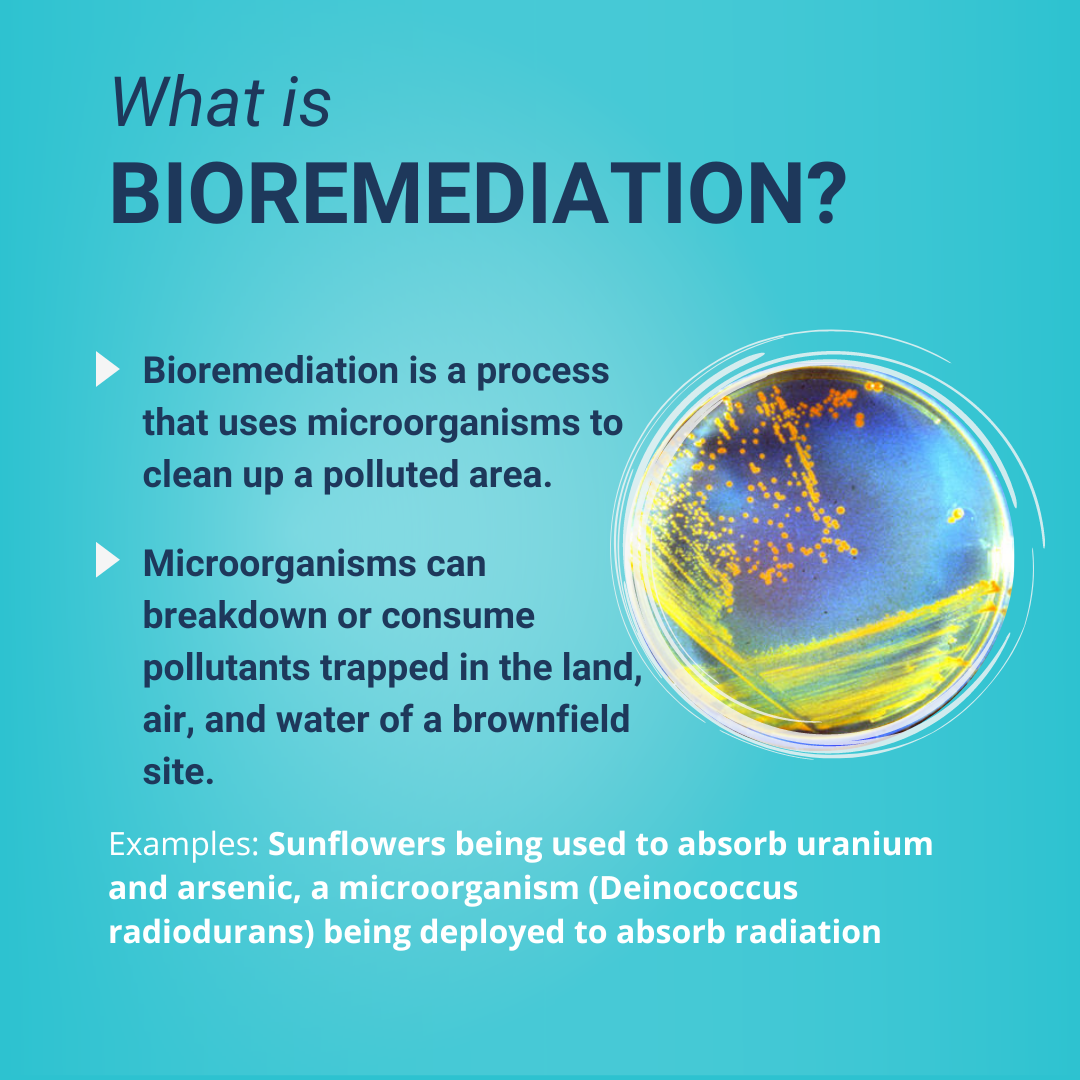 What is
BIOREMEDIATION?

Bioremediation is a process that uses microorganisms to clean up a polluted area.

Microorganisms can breakdown or consume pollutants trapped in the land, air, and water of a brownfield site.

Examples: Sunflowers being used to absorb uranium and arsenic, a microorganism (Deinococcus radiodurans) being deployed to absorb radiation